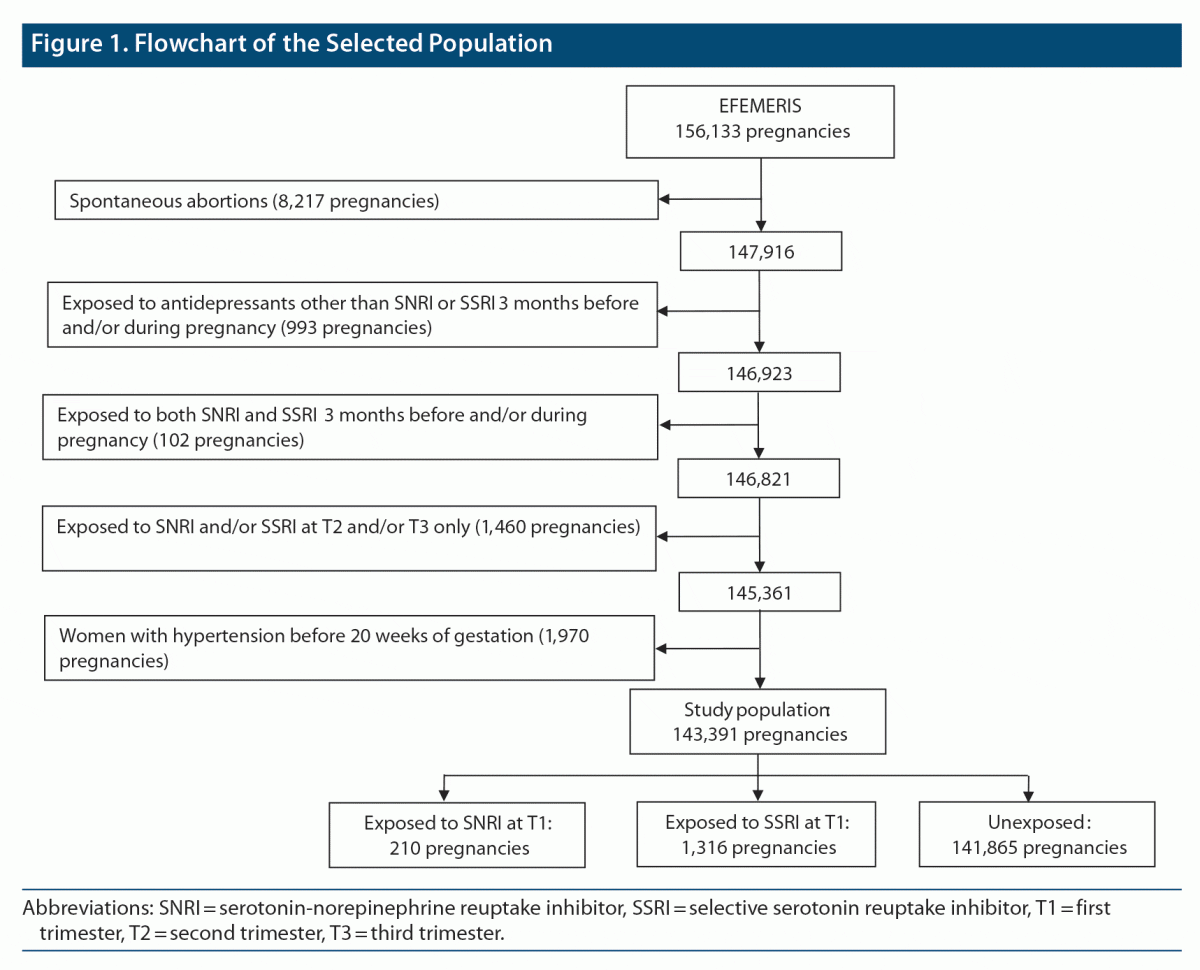 Figure 1. Flowchart of the Selected Population

EFEMERIS
156,133 pregnancies

Spontaneous abortions (8,217 pregnancies)

147,916

Exposed to antidepressants other than SNRI or SSRI 3 months before and/or during pregnancy (993 pregnancies)

146,923

Exposed to both SNRI and SSRI 3 months before and/or during pregnancy (102 pregnancies)

146,821

Exposed to SNRI and/or SSRI at T2 and/or T3 only (1,460 pregnancies)

145,361

Women with hypertension before 20 weeks of gestation (1,970 pregnancies)

Study population:
143,391 pregnancies

Exposed to SNRI at T1:
210 pregnancies

Exposed to SSRI at T1:
1,316 pregnancies

Unexposed:
141,865 pregnancies

Abbreviations: SNRI = serotonin-norepinephrine reuptake inhibitor, SSRI = selective serotonin reuptake inhibitor, T1 = first trimester, T2 = second trimester, T3 = third trimester.